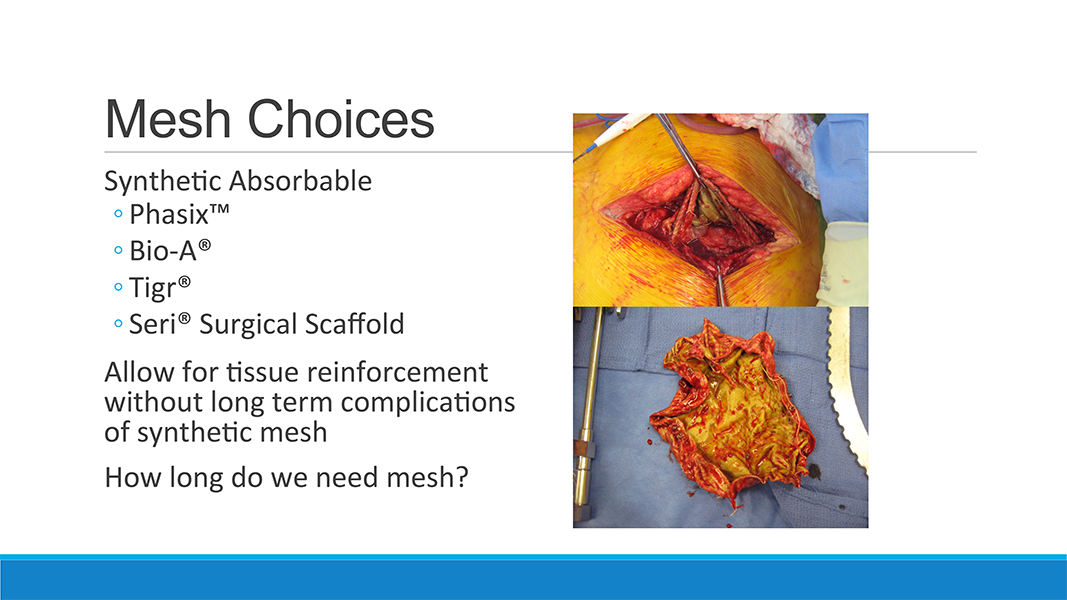 Mesh Choices

Synthetic Absorbable
◦ Phasix™
◦ Bio-A®
◦ Tigr®
◦ Seri® Surgical Scaffold

Allow for tissue reinforcement without long term complications of synthetic mesh

How long do we need mesh?